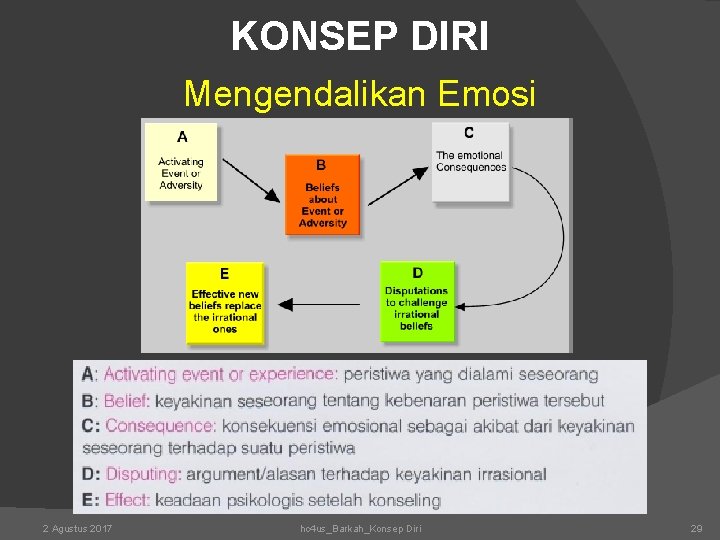 KONSEP DIRI

Mengendalikan Emosi

A
Activating Event or Adversity

B
Beliefs about Event or Adversity

C
The emotional Consequences

D
Disputations to challenge irrational beliefs

E
Effective new beliefs replace the irrational ones

A: Activating event or experience: peristiwa yang dialami seseorang
B: Belief: keyakinan seseorang tentang kebenaran peristiwa tersebut
C: Consequence: konsekuensi emosional sebagai akibat dari keyakinan seseorang terhadap suatu peristiwa
D: Disputing: argument/alasan terhadap keyakinan irrasional
E: Effect: keadaan psikologis setelah konseling

2 Agustus 2017

ho4us_Barkah_Konsep Diri

29